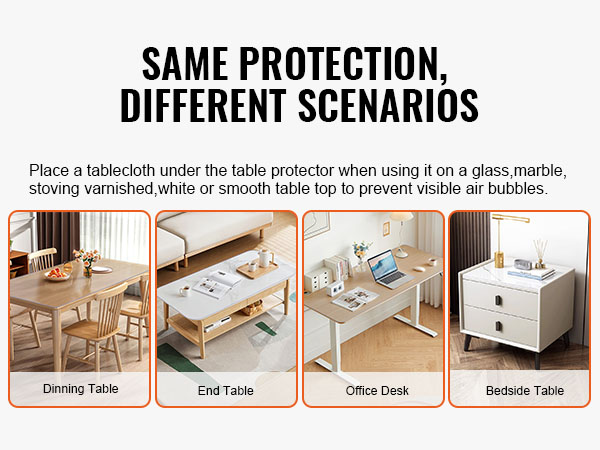 SAME PROTECTION, DIFFERENT SCENARIOS

Place a tablecloth under the table protector when using it on a glass,marble, stoving varnished,white or smooth table top to prevent visible air bubbles.

Dinning Table

End Table

Office Desk

Bedside Table